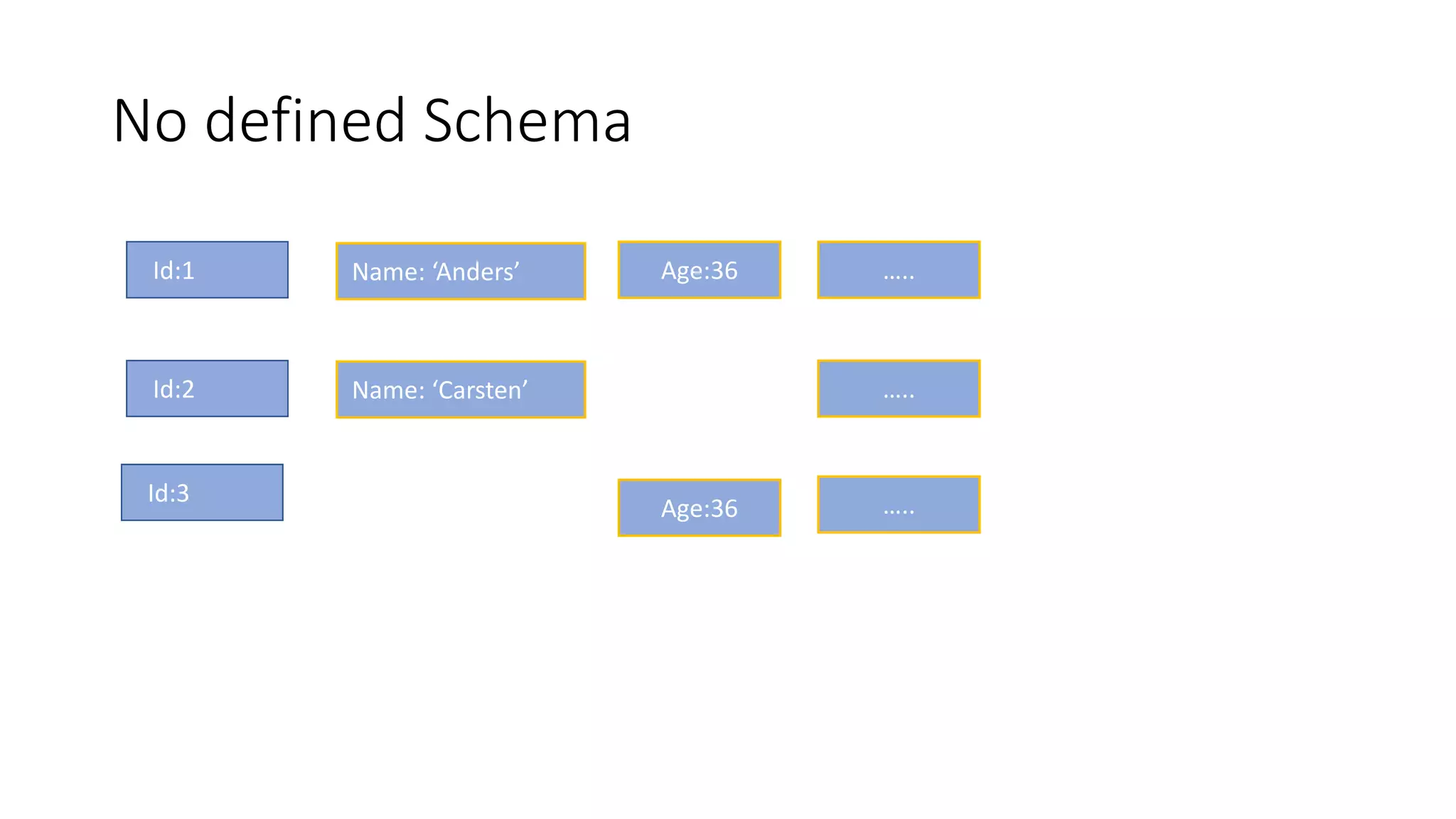 No defined Schema

Id:1

Name: ‘Anders’

Age:36

.....

Id:2

Name: ‘Carsten’

.....

Id:3

Age:36

.....